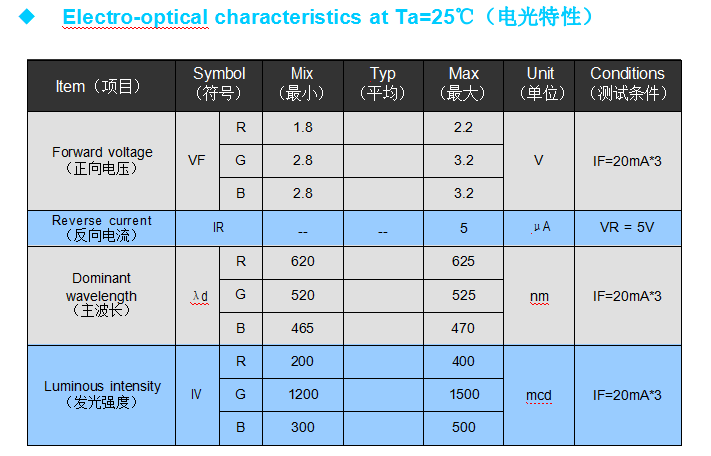 ◆ Electro-optical characteristics at Ta=25℃（电光特性）

| Item（项目） | Symbol（符号） | | Mix（最小） | Typ（平均） | Max（最大） | Unit（单位） | Conditions（测试条件） |
|---|---|---|---|---|---|---|---|
| Forward voltage（正向电压） | VF | R | 1.8 | | 2.2 | V | IF=20mA*3 |
| | | G | 2.8 | | 3.2 | | |
| | | B | 2.8 | | 3.2 | | |
| Reverse current（反向电流） | IR | | -- | -- | 5 | μA | VR = 5V |
| Dominant wavelength（主波长） | λd | R | 620 | | 625 | nm | IF=20mA*3 |
| | | G | 520 | | 525 | | |
| | | B | 465 | | 470 | | |
| Luminous intensity（发光强度） | IV | R | 200 | | 400 | mcd | IF=20mA*3 |
| | | G | 1200 | | 1500 | | |
| | | B | 300 | | 500 | | |